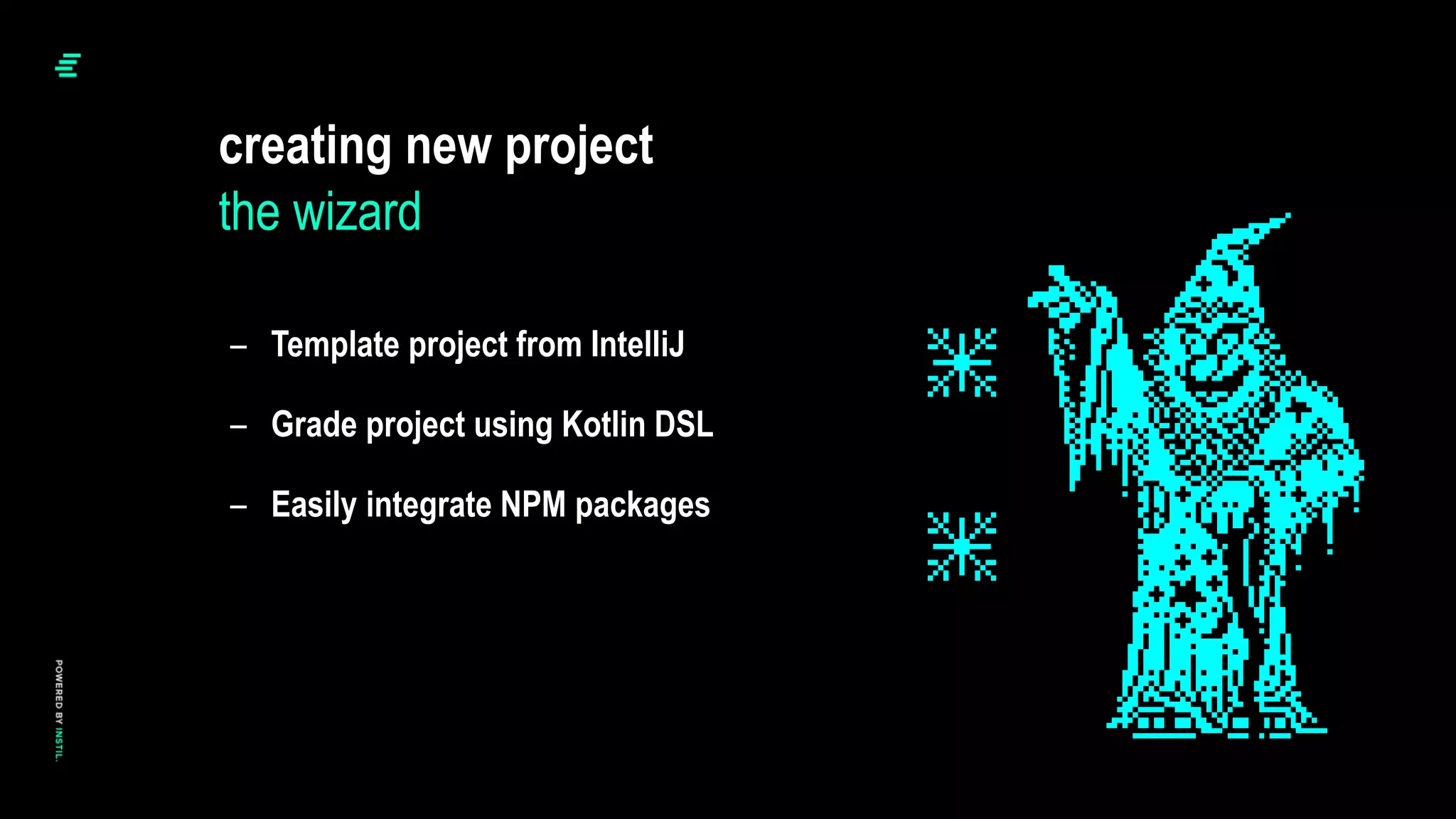 creating new project
the wizard

– Template project from IntelliJ

– Grade project using Kotlin DSL

– Easily integrate NPM packages

POWERED BY INSTIL.